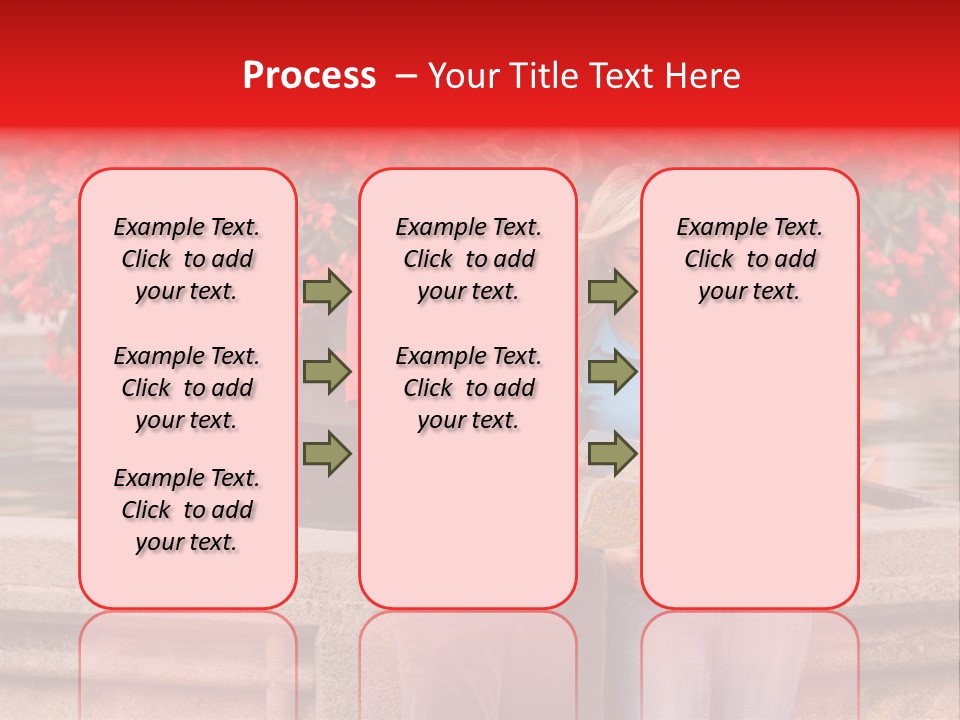 Process – Your Title Text Here

Example Text. Click to add your text.

Example Text. Click to add your text.

Example Text. Click to add your text.

Example Text. Click to add your text.

Example Text. Click to add your text.

Example Text. Click to add your text.